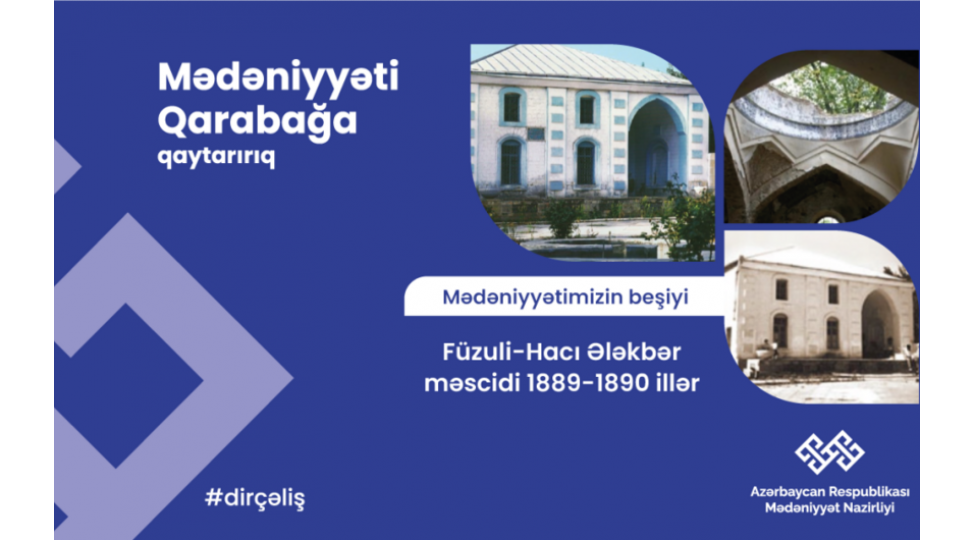 Mədəniyyəti Qarabağa qaytarırıq

Mədəniyyətimizin beşiyi

Füzuli-Hacı Ələkbər məscidi 1889-1890 illər

#dirçəliş

Azərbaycan Respublikası Mədəniyyət Nazirliyi